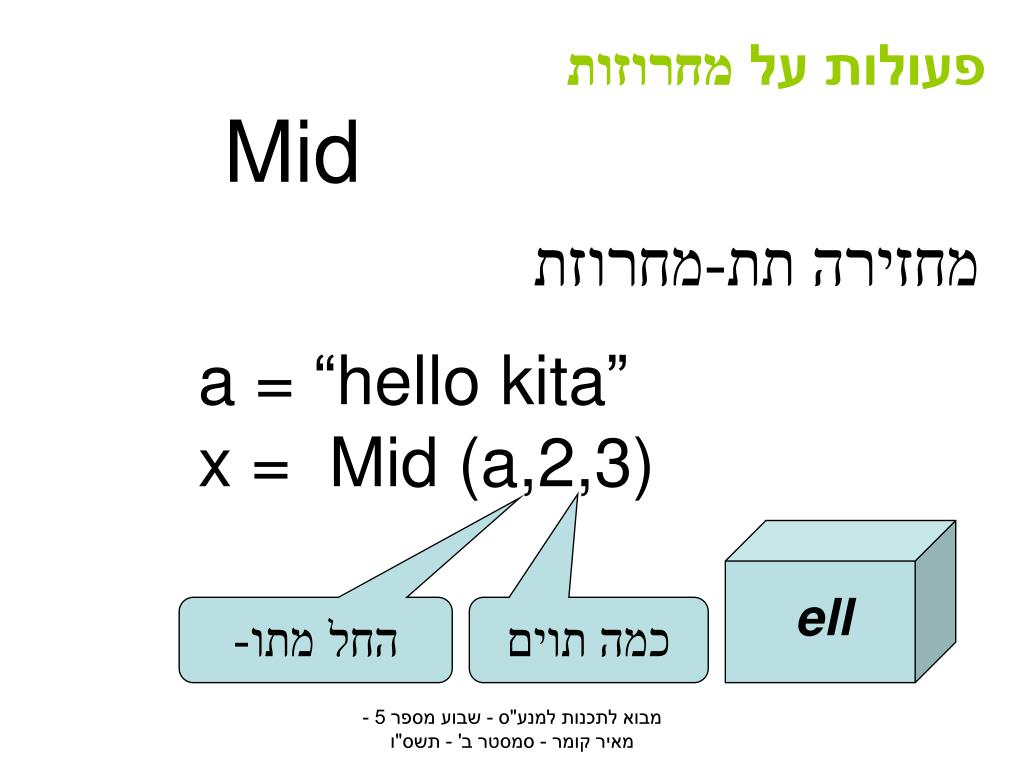 פעולות על מחרוזות

Mid

מחזירה תת-מחרוזת

a = “hello kita”
x = Mid (a,2,3)

החל מתו-

כמה תוים

ell

מבוא לתכנות למנע"ס - שבוע מספר 5 -
מאיר קומר - סמסטר ב' - תשס"ו